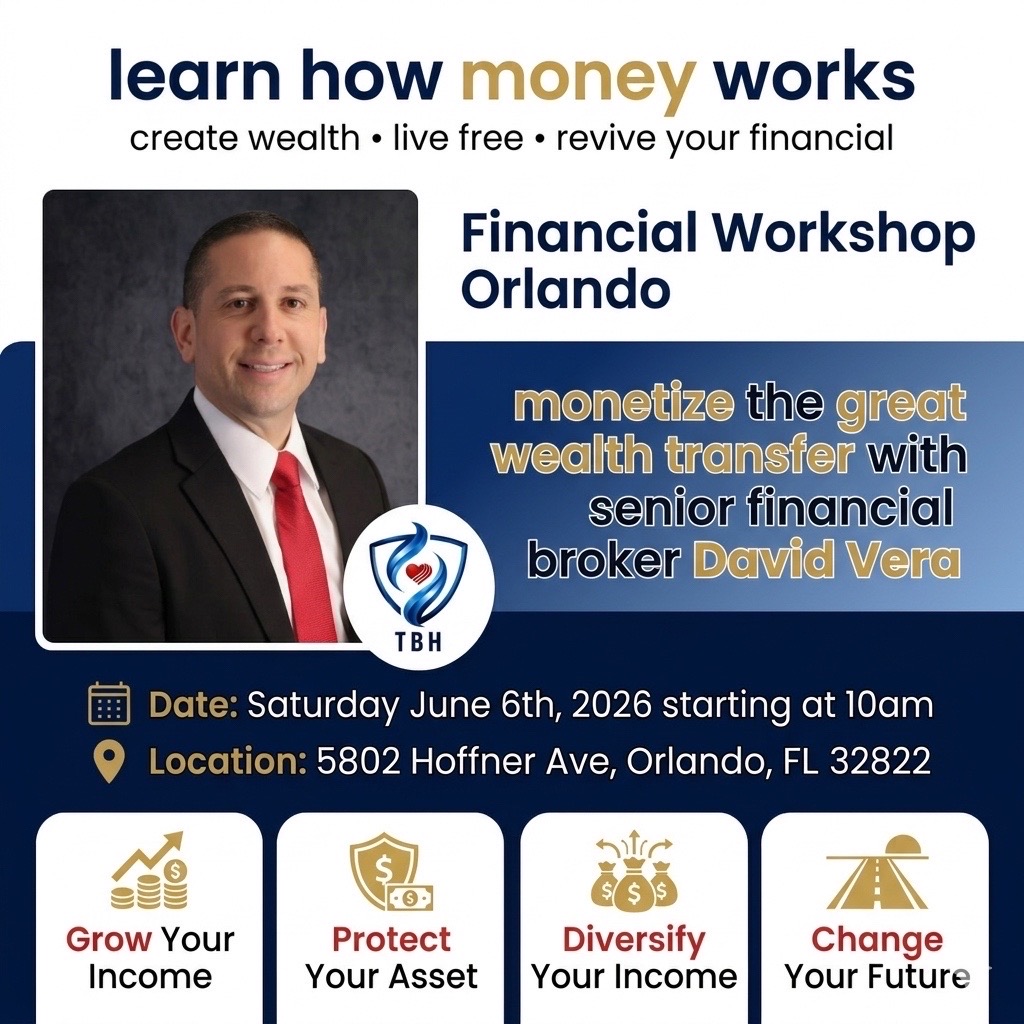 learn how money works
create wealth • live free • revive your financial

Financial Workshop Orlando

monetize the great wealth transfer with senior financial broker David Vera

TBH

Date: Saturday June 6th, 2026 starting at 10am
Location: 5802 Hoffner Ave, Orlando, FL 32822

Grow Your Income

Protect Your Asset

Diversify Your Income

Change Your Future